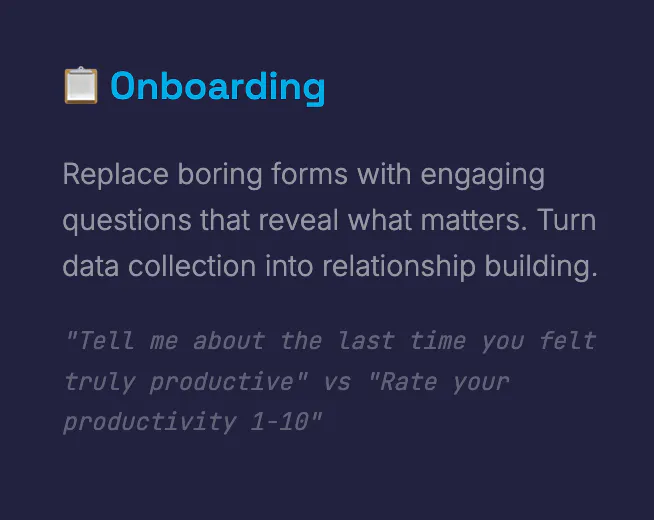 📋 Onboarding

Replace boring forms with engaging questions that reveal what matters. Turn data collection into relationship building.

"Tell me about the last time you felt truly productive" vs "Rate your productivity 1-10"